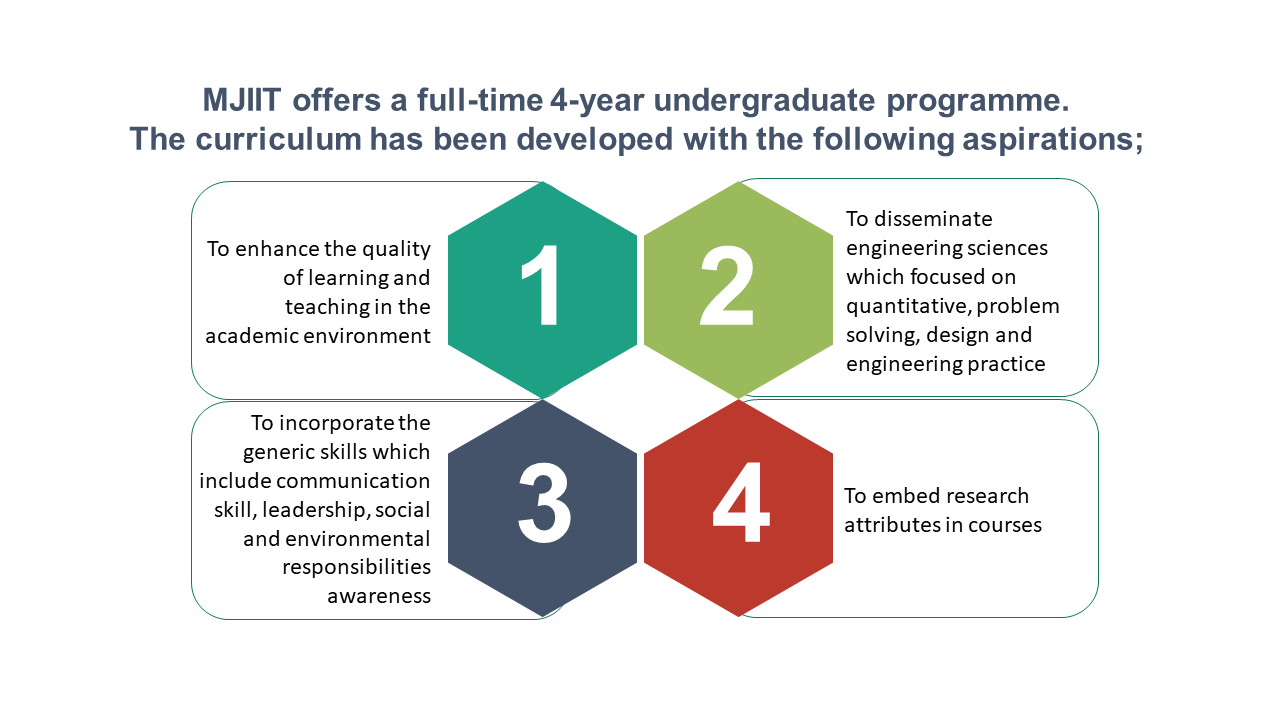 MJIIT offers a full-time 4-year undergraduate programme.
The curriculum has been developed with the following aspirations;

To enhance the quality of learning and teaching in the academic environment

1

2

To disseminate engineering sciences which focused on quantitative, problem solving, design and engineering practice

To incorporate the generic skills which include communication skill, leadership, social and environmental responsibilities awareness

3

4

To embed research attributes in courses